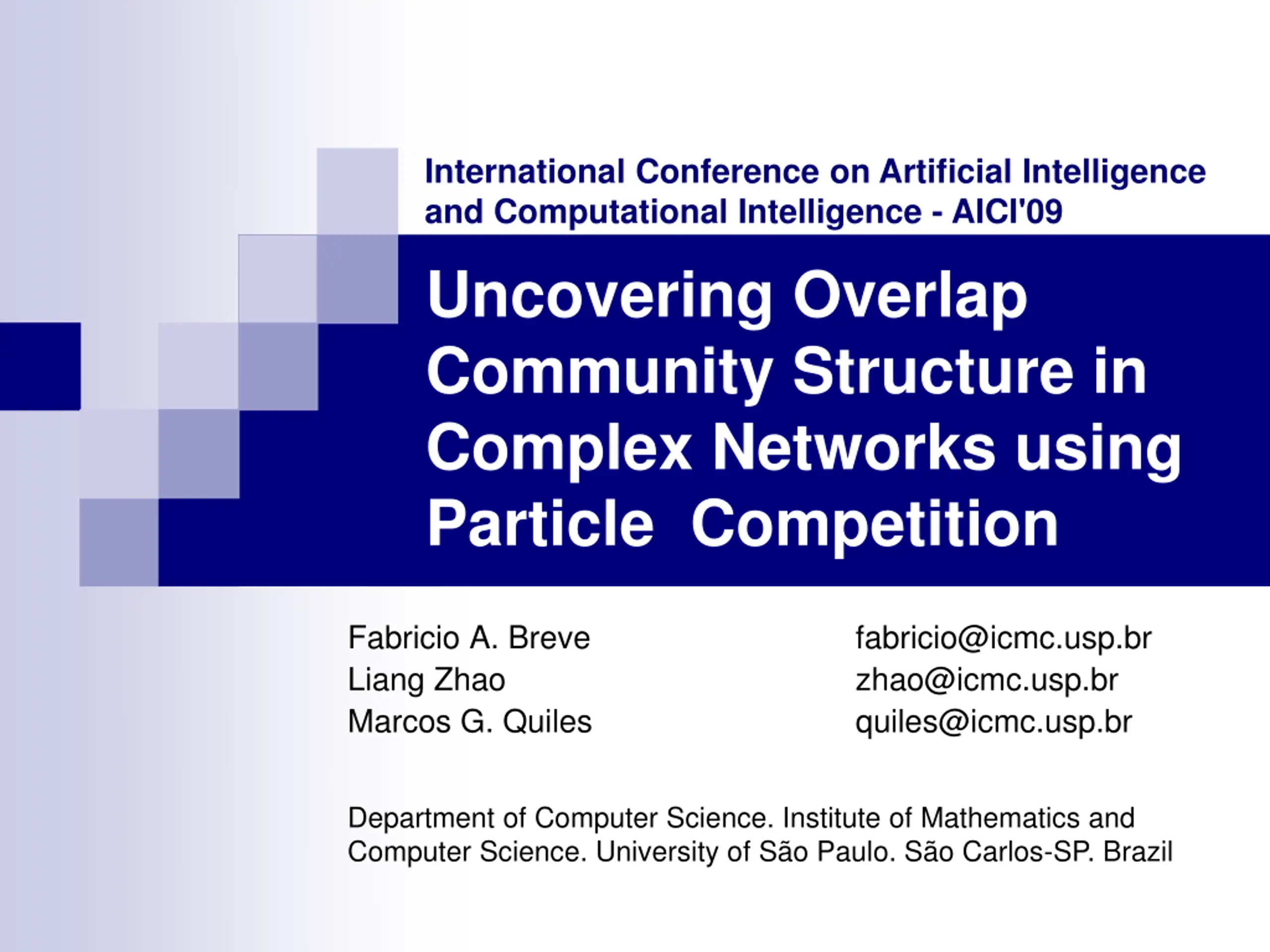 International Conference on Artificial Intelligence and Computational Intelligence - AICI'09

Uncovering Overlap Community Structure in Complex Networks using Particle  Competition

Fabricio A. Breve
Liang Zhao
Marcos G. Quiles

fabricio@icmc.usp.br
zhao@icmc.usp.br
quiles@icmc.usp.br

Department of Computer Science. Institute of Mathematics and Computer Science. University of São Paulo. São Carlos-SP. Brazil